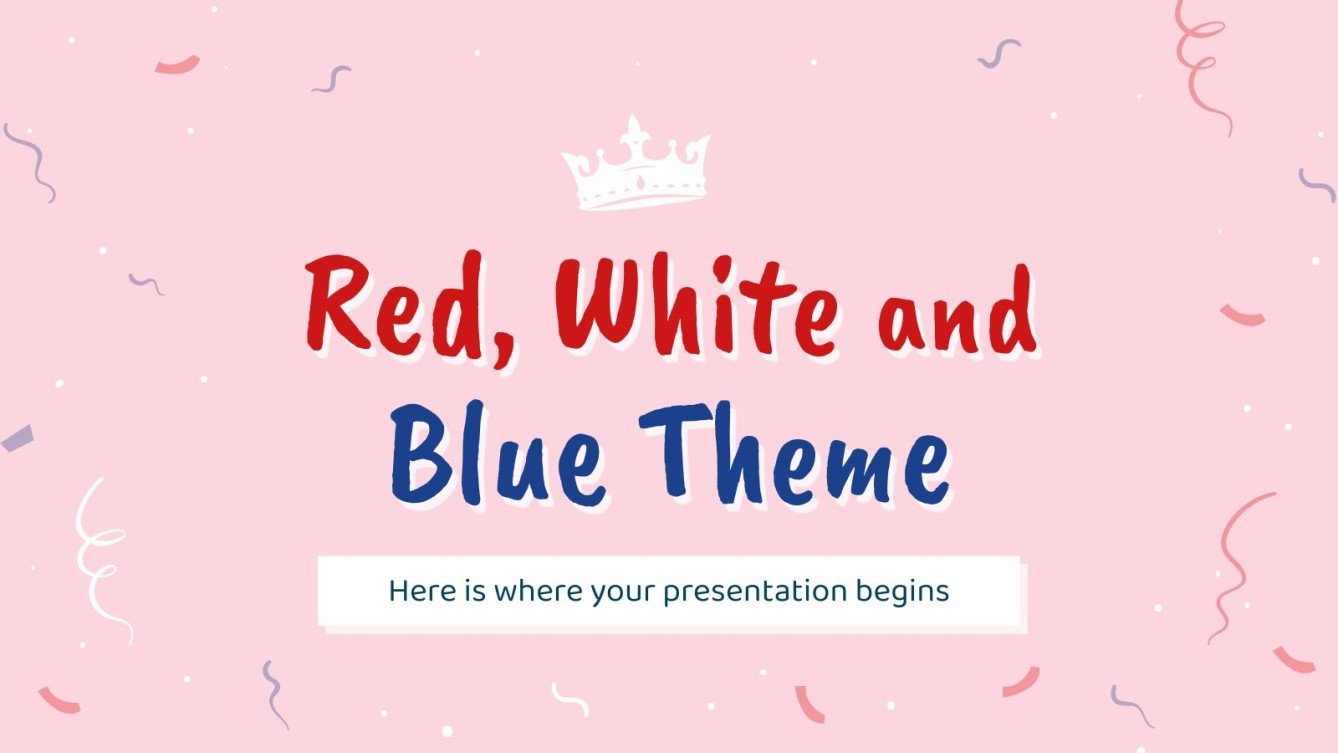 Red, White and Blue Theme

Here is where your presentation begins